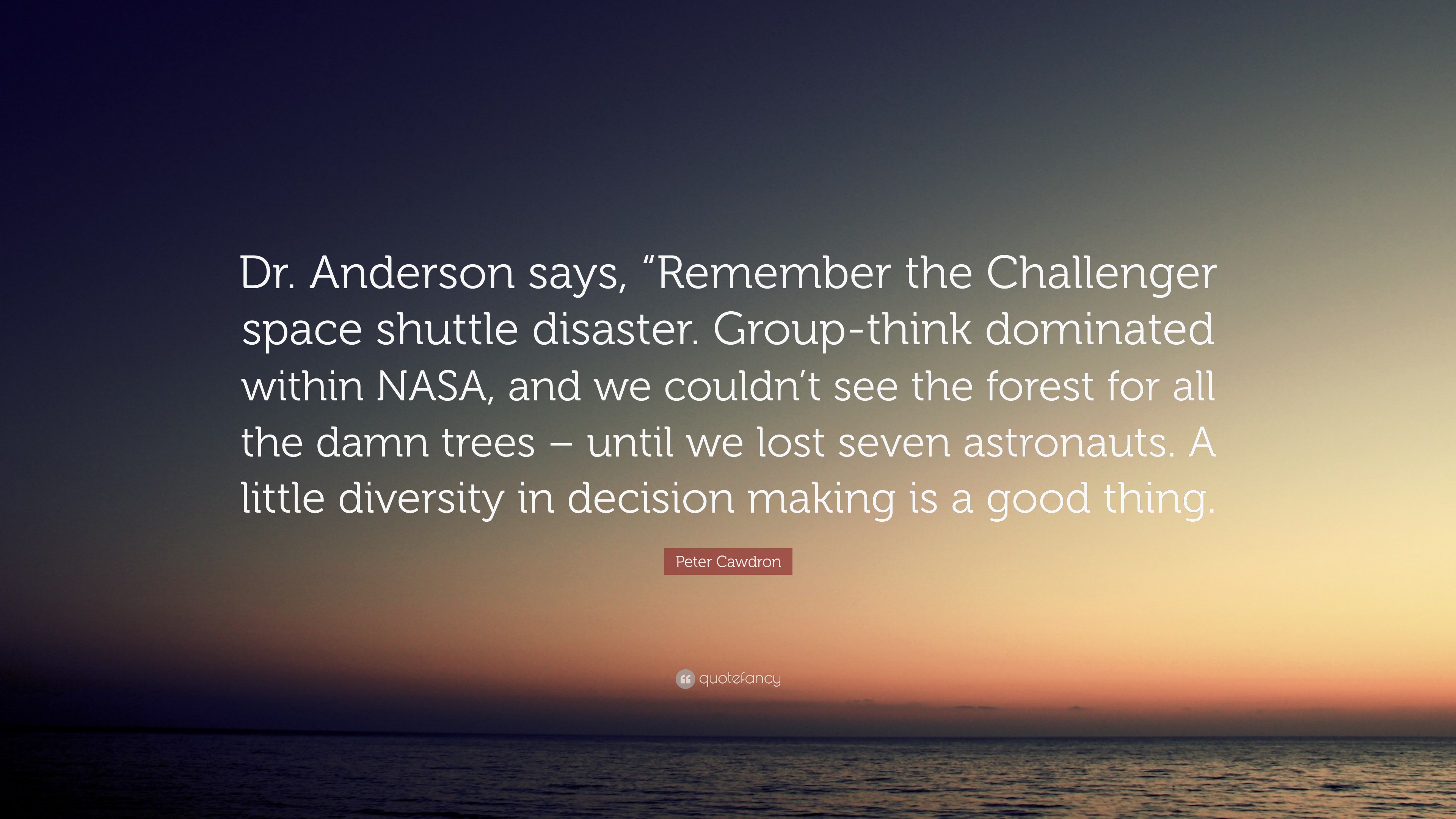 Dr. Anderson says, “Remember the Challenger space shuttle disaster. Group-think dominated within NASA, and we couldn’t see the forest for all the damn trees – until we lost seven astronauts. A little diversity in decision making is a good thing.

Peter Cawdron

quotefancy